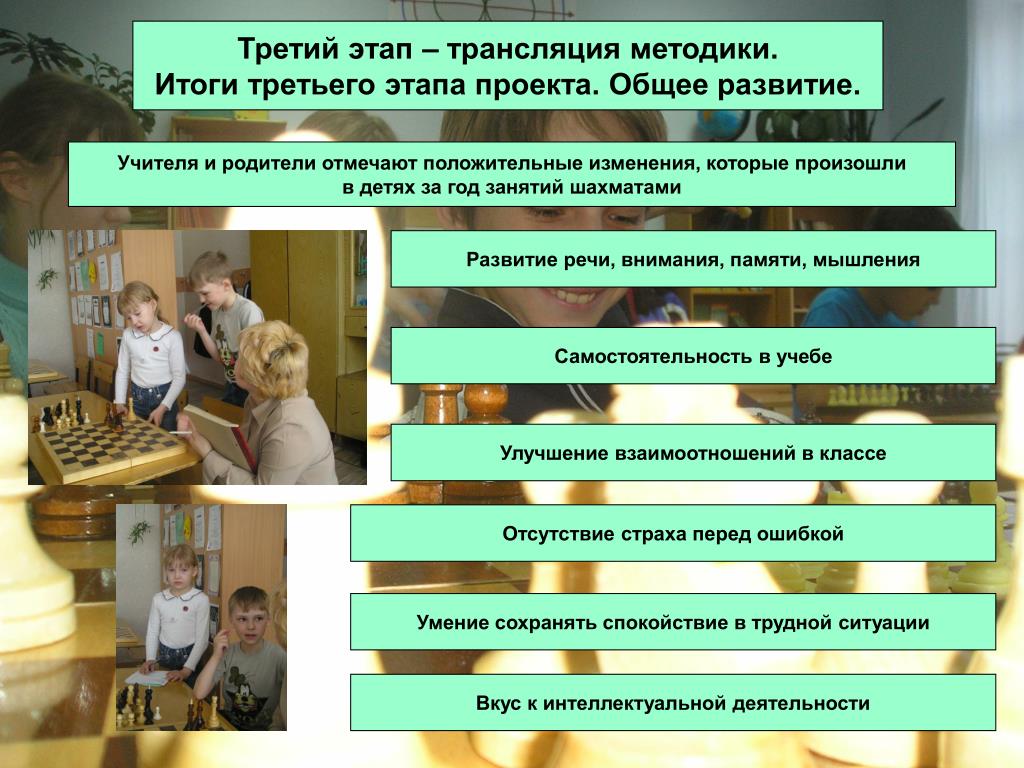 Третий этап – трансляция методики.
Итоги третьего этапа проекта. Общее развитие.

Учителя и родители отмечают положительные изменения, которые произошли в детях за год занятий шахматами

Развитие речи, внимания, памяти, мышления

Самостоятельность в учебе

Улучшение взаимоотношений в классе

Отсутствие страха перед ошибкой

Умение сохранять спокойствие в трудной ситуации

Вкус к интеллектуальной деятельности